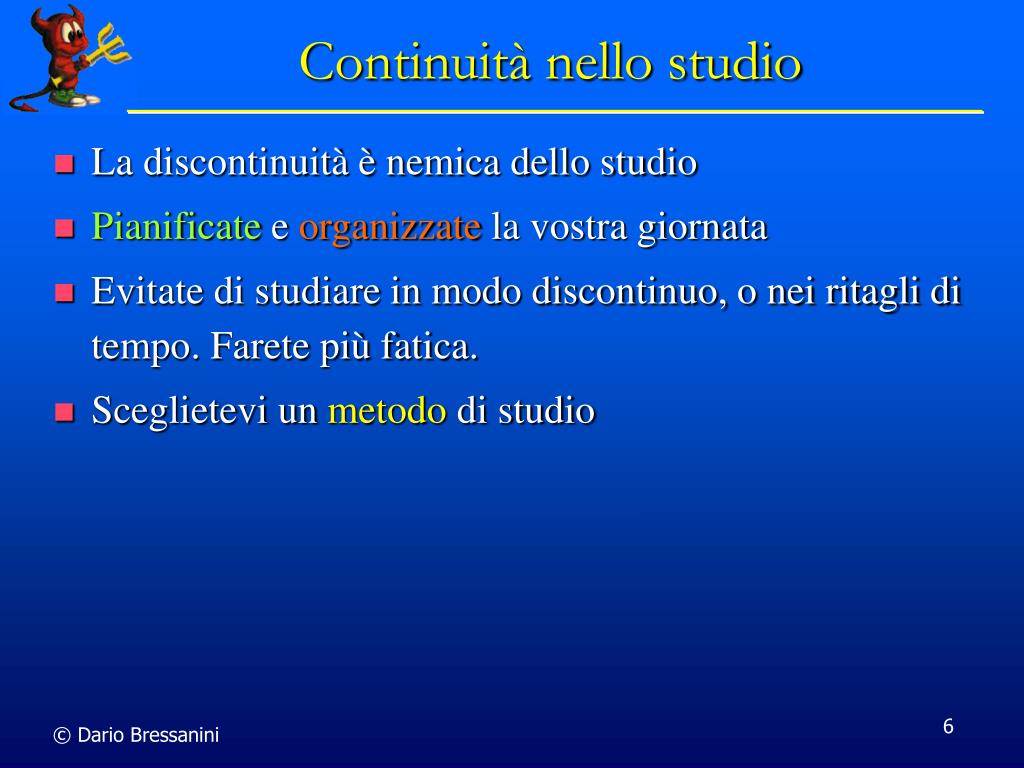 Continuità nello studio

- La discontinuità è nemica dello studio
- Pianificate e organizzate la vostra giornata
- Evitate di studiare in modo discontinuo, o nei ritagli di tempo. Farete più fatica.
- Sceglietevi un metodo di studio

© Dario Bressanini

6